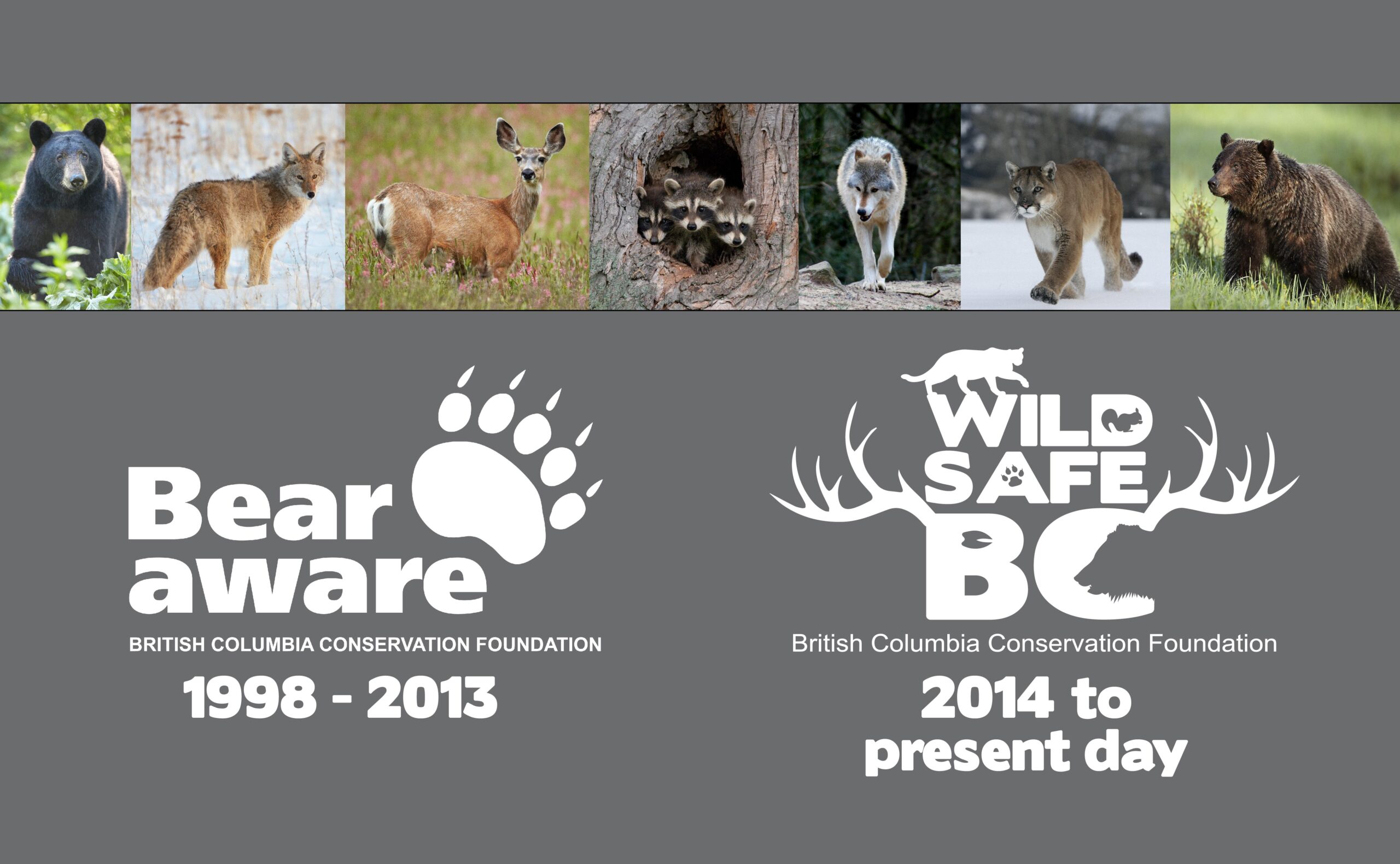 Bear aware

BRITISH COLUMBIA CONSERVATION FOUNDATION

1998 - 2013

WILD SAFE BC

British Columbia Conservation Foundation

2014 to present day